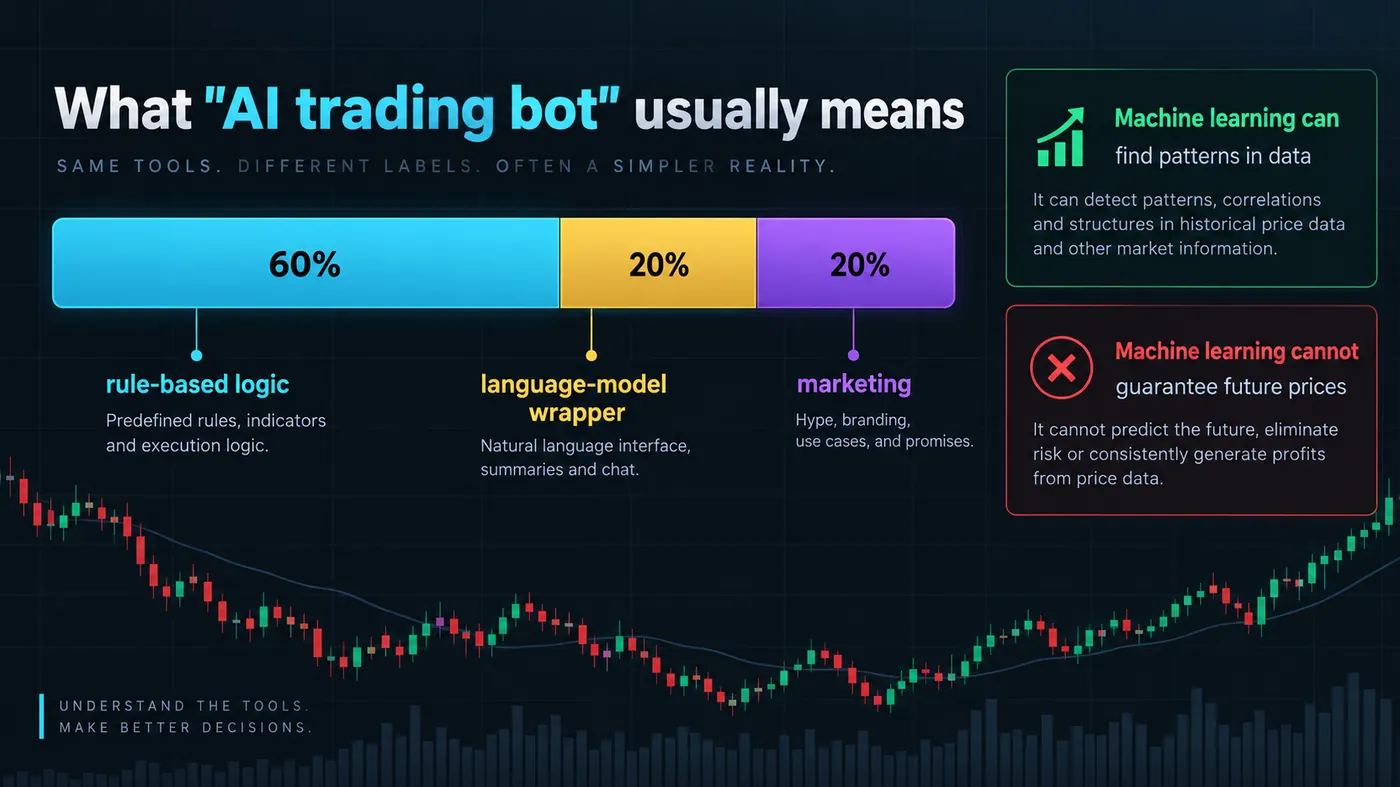 What "AI trading bot" usually means

SAME TOOLS. DIFFERENT LABELS. OFTEN A SIMPLER REALITY.

60%

20%

20%

rule-based logic

Predefined rules, indicators and execution logic.

language-model wrapper

Natural language interface, summaries and chat.

marketing

Hype, branding, use cases, and promises.

Machine learning can find patterns in data

It can detect patterns, correlations and structures in historical price data and other market information.

Machine learning cannot guarantee future prices

It cannot predict the future, eliminate risk or consistently generate profits from price data.

UNDERSTAND THE TOOLS. MAKE BETTER DECISIONS.